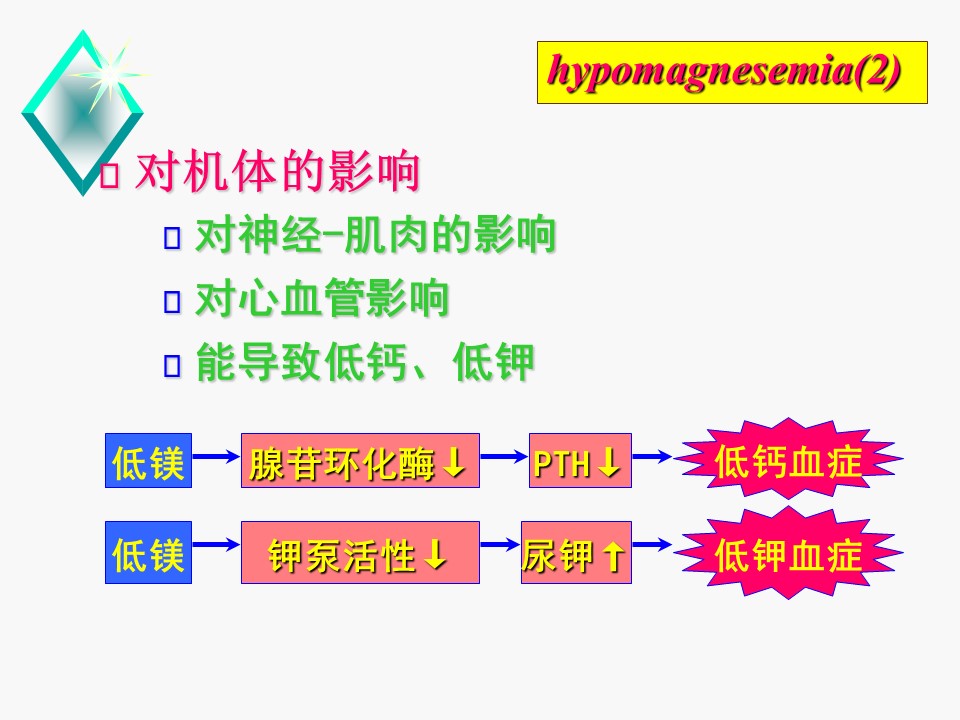 hypomagnesemia(2)

对机体的影响

对神经-肌肉的影响

对心血管影响

能导致低钙、低钾

低镁 → 腺苷环化酶↓ → PTH↓ → 低钙血症

低镁 → 钾泵活性↓ → 尿钾↑ → 低钾血症